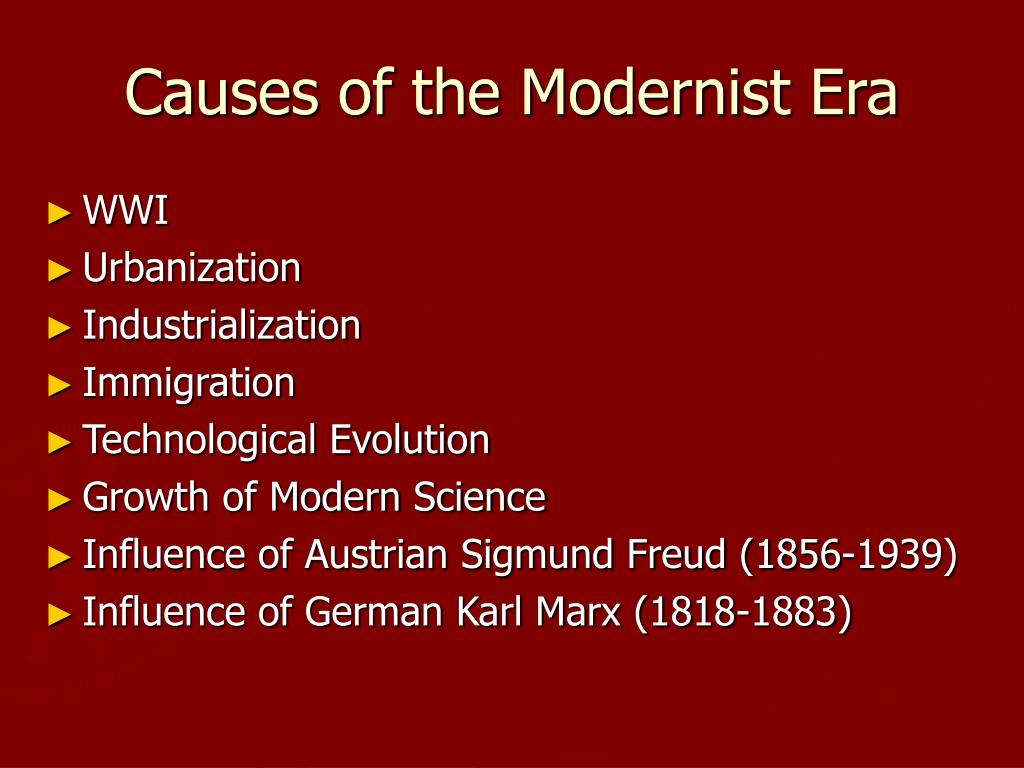 Causes of the Modernist Era

► WWI
► Urbanization
► Industrialization
► Immigration
► Technological Evolution
► Growth of Modern Science
► Influence of Austrian Sigmund Freud (1856-1939)
► Influence of German Karl Marx (1818-1883)